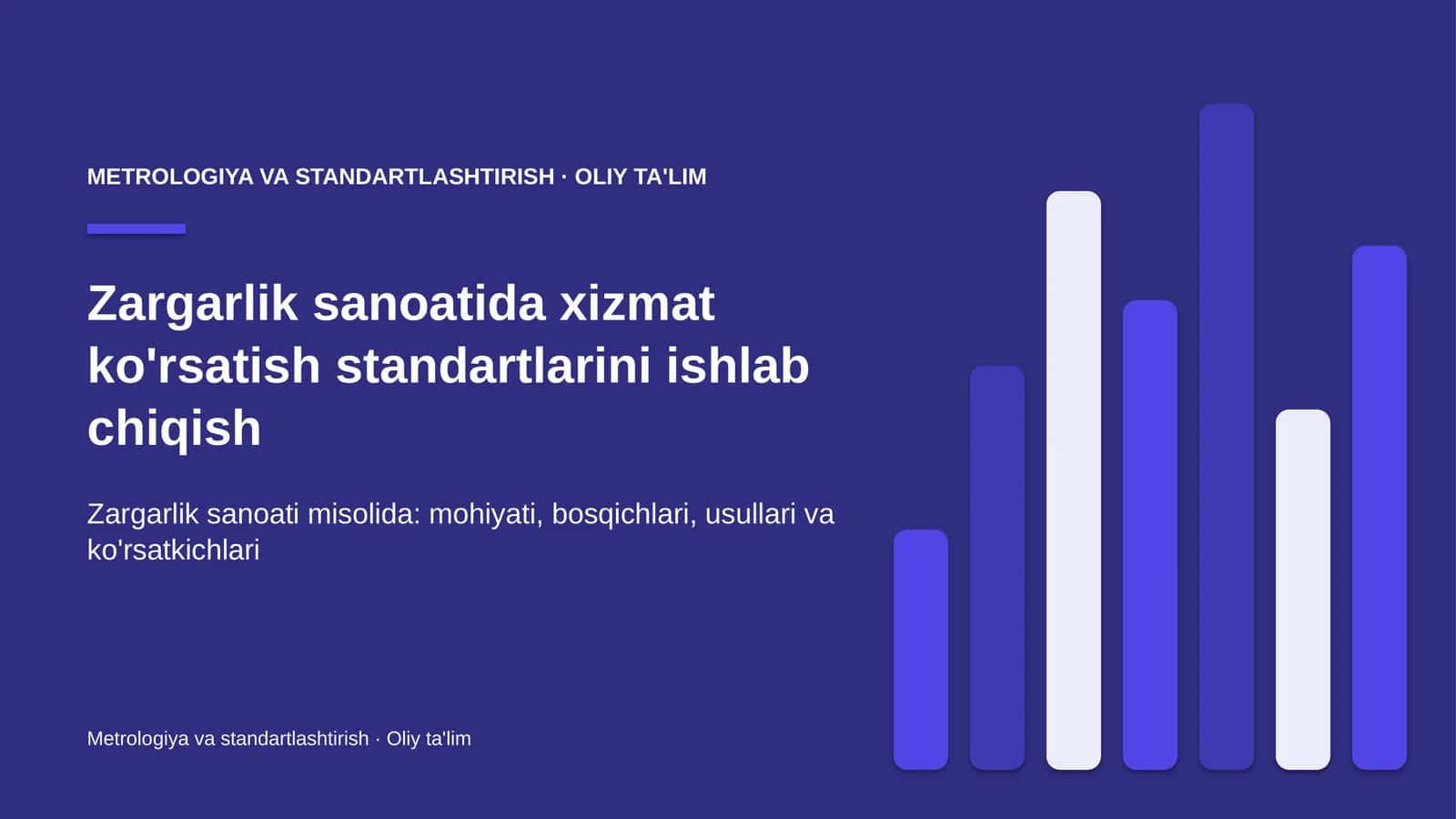 METROLOGIYA VA STANDARTLASHTIRISH · OLIY TA'LIM

Zargarlik sanoatida xizmat ko'rsatish standartlarini ishlab chiqish

Zargarlik sanoati misolida: mohiyati, bosqichlari, usullari va ko'rsatkichlari

Metrologiya va standartlashtirish · Oliy ta'lim